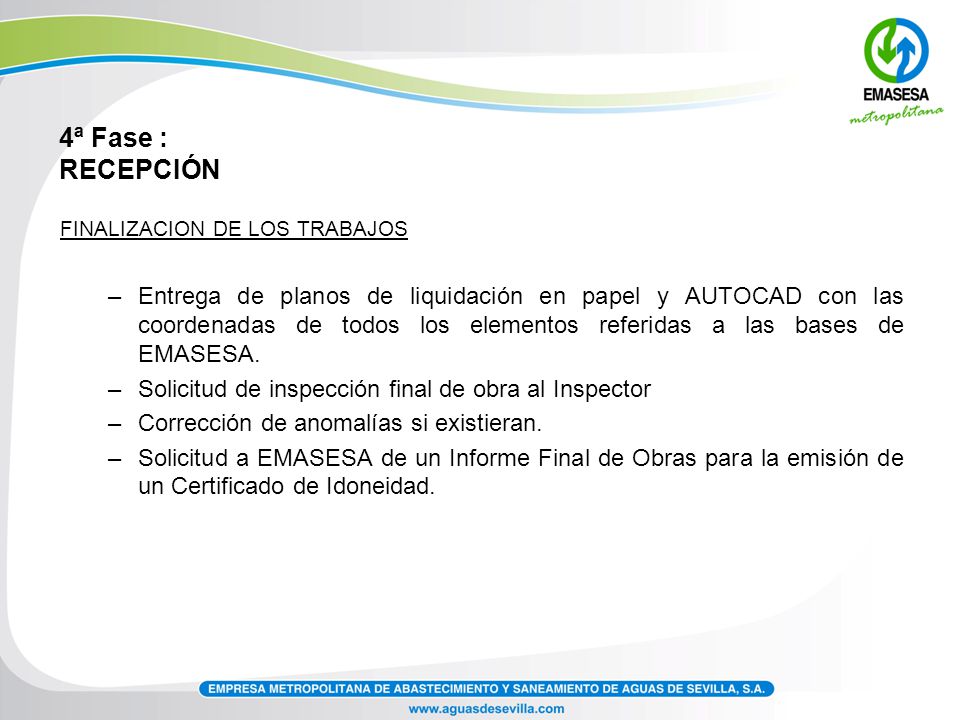 EMASESA
metropolitana

4ª Fase :
RECEPCIÓN

FINALIZACION DE LOS TRABAJOS

– Entrega de planos de liquidación en papel y AUTOCAD con las coordenadas de todos los elementos referidas a las bases de EMASESA.
– Solicitud de inspección final de obra al Inspector
– Corrección de anomalías si existieran.
– Solicitud a EMASESA de un Informe Final de Obras para la emisión de un Certificado de Idoneidad.

EMPRESA METROPOLITANA DE ABASTECIMIENTO Y SANEAMIENTO DE AGUAS DE SEVILLA, S.A.
www.aguasdesevilla.com